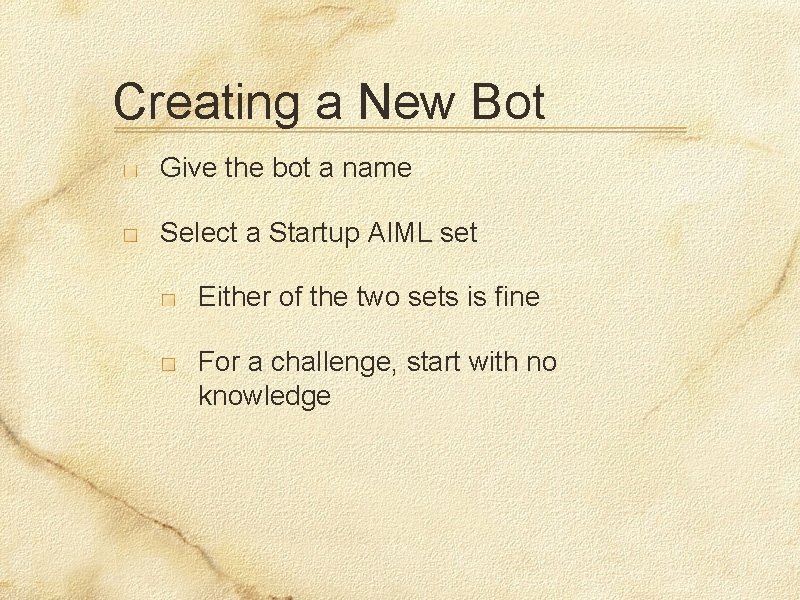 Creating a New Bot

Give the bot a name

Select a Startup AIML set

Either of the two sets is fine

For a challenge, start with no knowledge